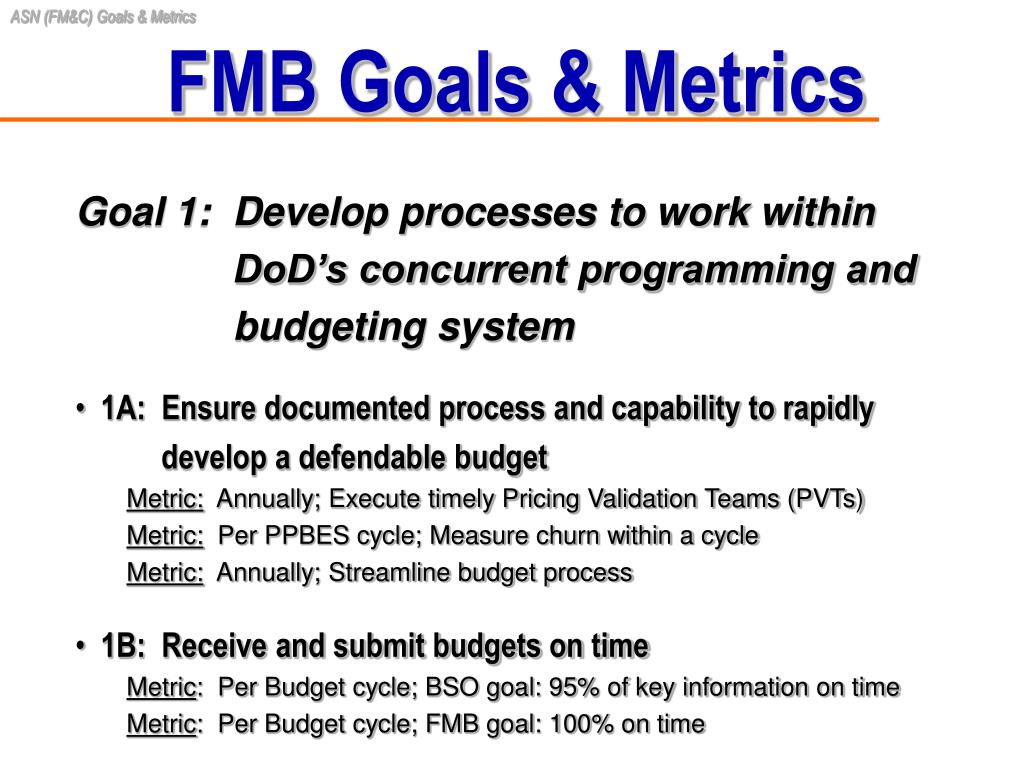 ASN (FM&C) Goals & Metrics

FMB Goals & Metrics

Goal 1: Develop processes to work within DoD's concurrent programming and budgeting system

• 1A: Ensure documented process and capability to rapidly develop a defendable budget

Metric: Annually; Execute timely Pricing Validation Teams (PVTs)

Metric: Per PPBES cycle; Measure churn within a cycle

Metric: Annually; Streamline budget process

• 1B: Receive and submit budgets on time

Metric: Per Budget cycle; BSO goal: 95% of key information on time

Metric: Per Budget cycle; FMB goal: 100% on time